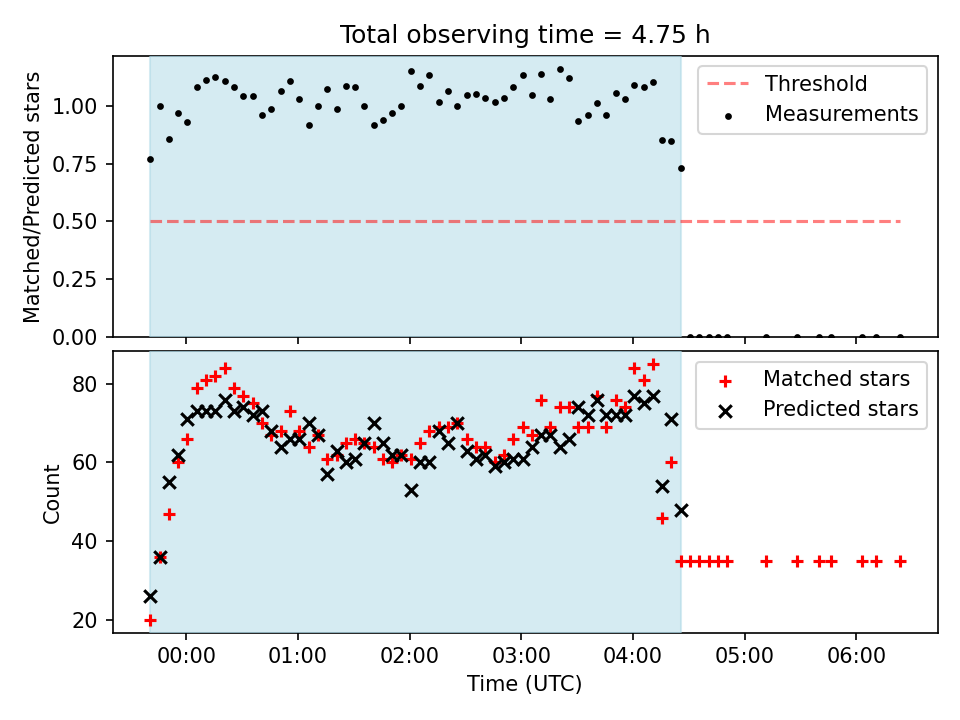 Total observing time = 4.75 h

Matched/Predicted stars

1.00
0.75
0.50
0.25
0.00

Threshold
Measurements

Count

80
60
40
20

Matched stars
Predicted stars

00:00
01:00
02:00
03:00
04:00
05:00
06:00

Time (UTC)